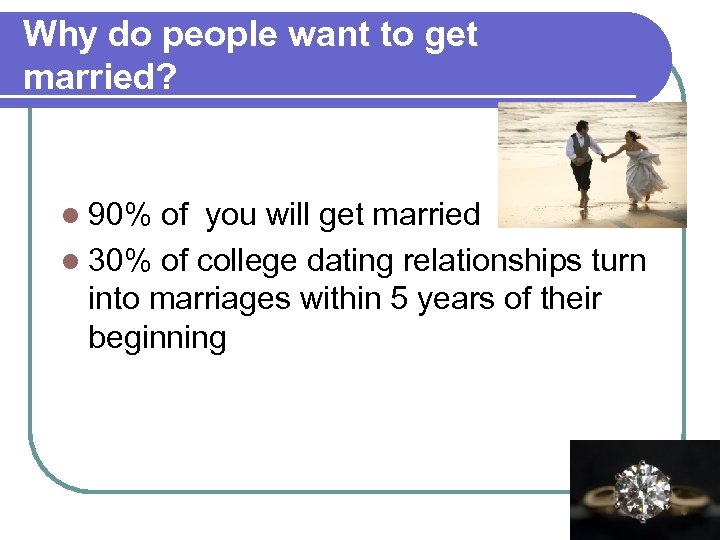 Why do people want to get married?

- 90% of you will get married
- 30% of college dating relationships turn into marriages within 5 years of their beginning